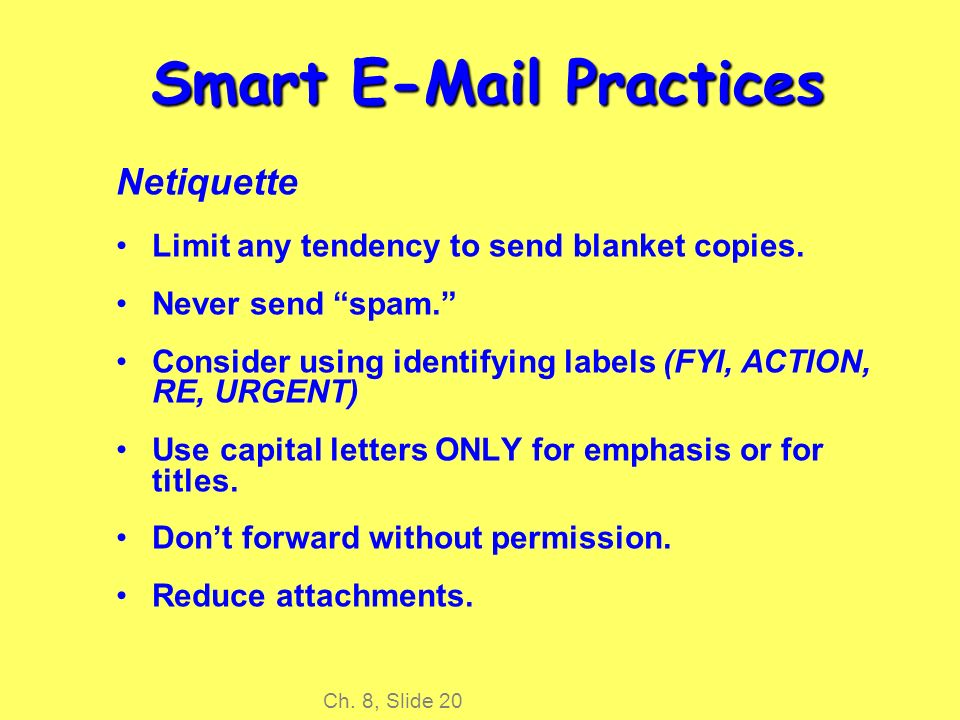 Smart E-Mail Practices

Netiquette

• Limit any tendency to send blanket copies.

• Never send “spam.”

• Consider using identifying labels (FYI, ACTION, RE, URGENT)

• Use capital letters ONLY for emphasis or for titles.

• Don’t forward without permission.

• Reduce attachments.

Ch. 8, Slide 20